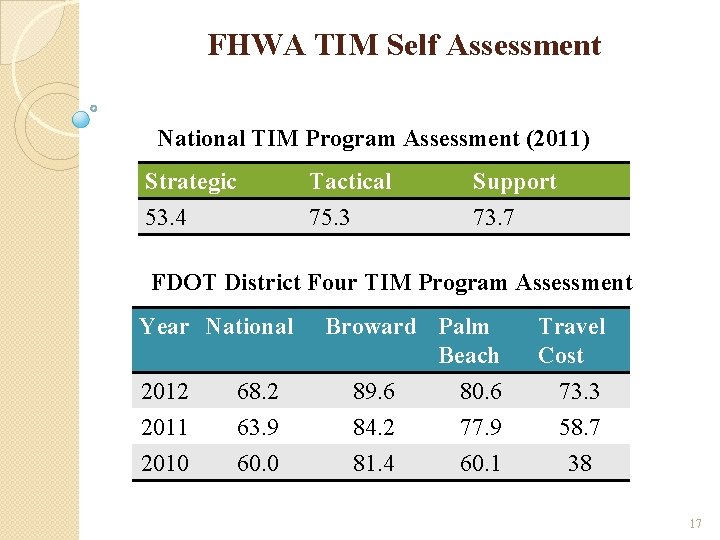 FHWA TIM Self Assessment

National TIM Program Assessment (2011)

| Strategic | Tactical | Support |
|---|---|---|
| 53.4 | 75.3 | 73.7 |

FDOT District Four TIM Program Assessment

| Year | National | Broward | Palm Beach | Travel Cost |
|---|---|---|---|---|
| 2012 | 68.2 | 89.6 | 80.6 | 73.3 |
| 2011 | 63.9 | 84.2 | 77.9 | 58.7 |
| 2010 | 60.0 | 81.4 | 60.1 | 38 |

17